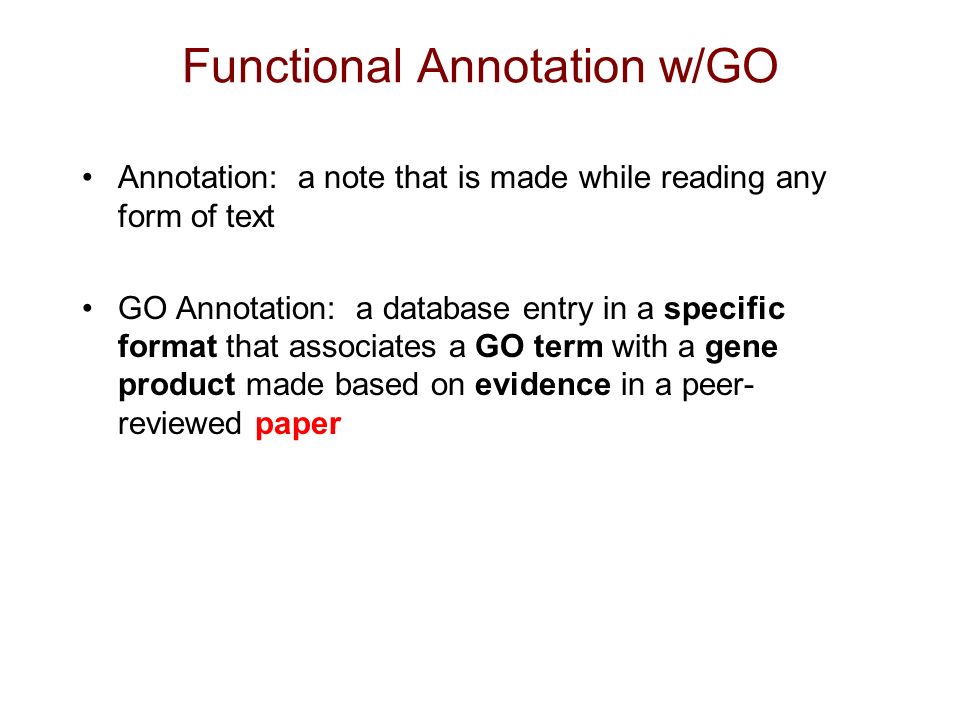 Functional Annotation w/GO

• Annotation: a note that is made while reading any form of text

• GO Annotation: a database entry in a specific format that associates a GO term with a gene product made based on evidence in a peer-reviewed paper